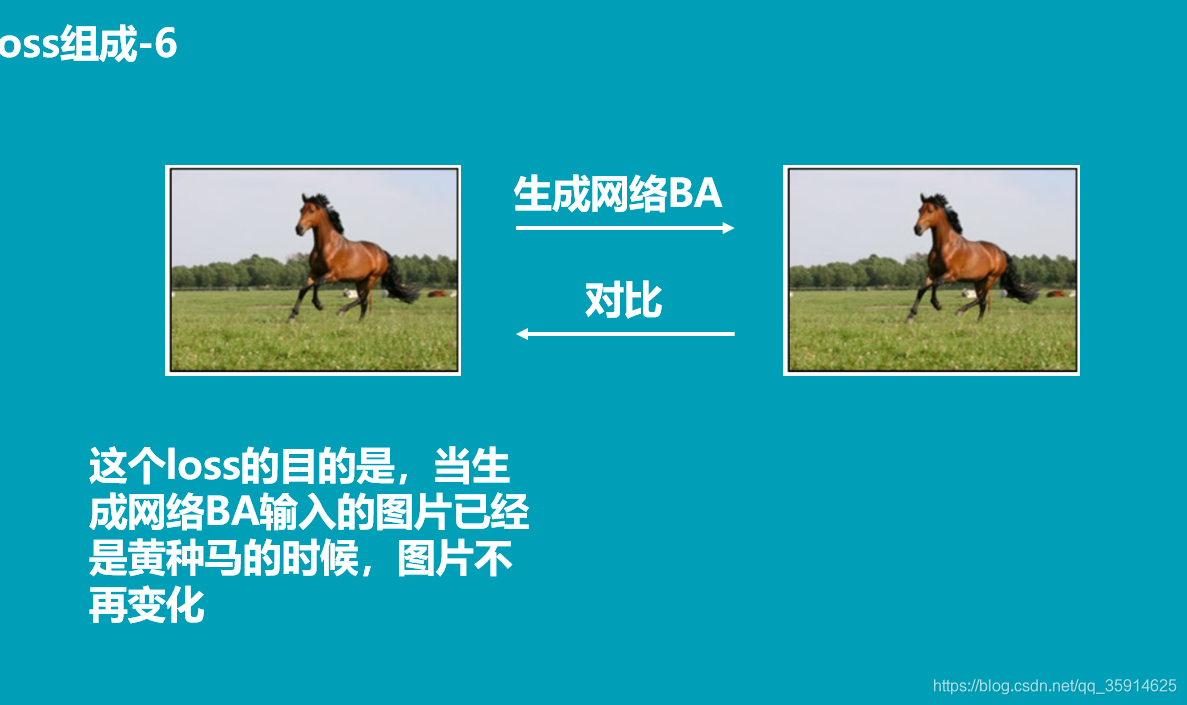 oss组成-6

生成网络BA

对比

这个loss的目的是，当生成网络BA输入的图片已经是黄种马的时候，图片不再变化

https://blog.csdn.net/qq_35914625